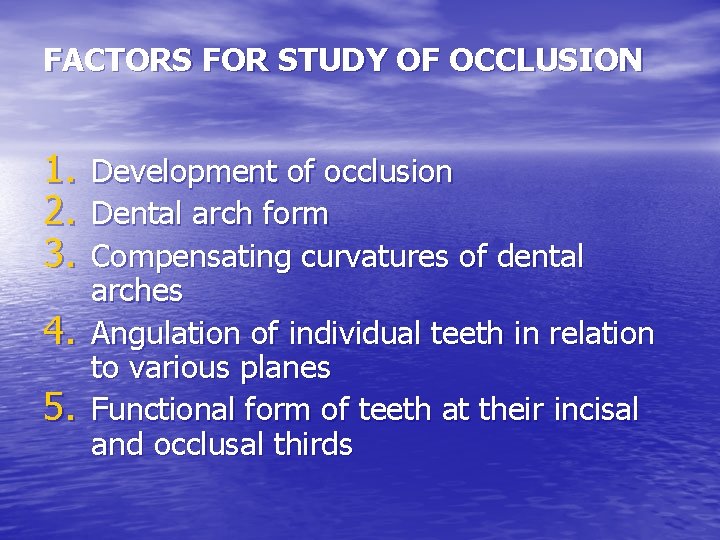 FACTORS FOR STUDY OF OCCLUSION

1. Development of occlusion
2. Dental arch form
3. Compensating curvatures of dental arches
4. Angulation of individual teeth in relation to various planes
5. Functional form of teeth at their incisal and occlusal thirds